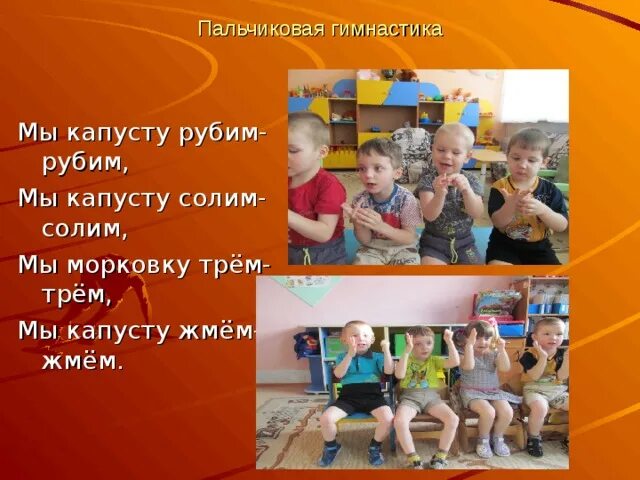 Пальчиковая гимнастика

Мы капусту рубим-рубим,

Мы капусту солим-солим,

Мы морковку трём-трём,

Мы капусту жмём-жмём.